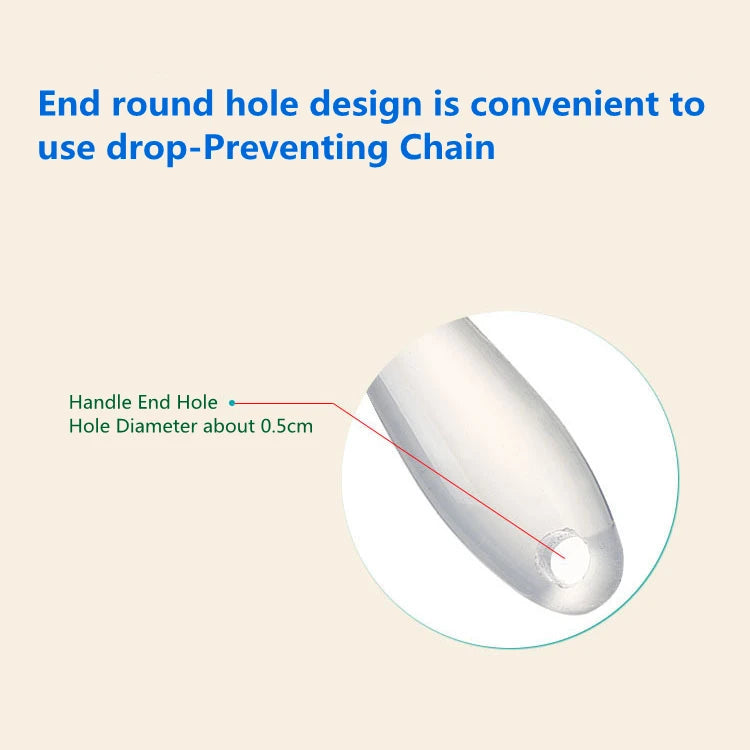 End round hole design is convenient to use drop-Preventing Chain

Handle End Hole
Hole Diameter about 0.5cm